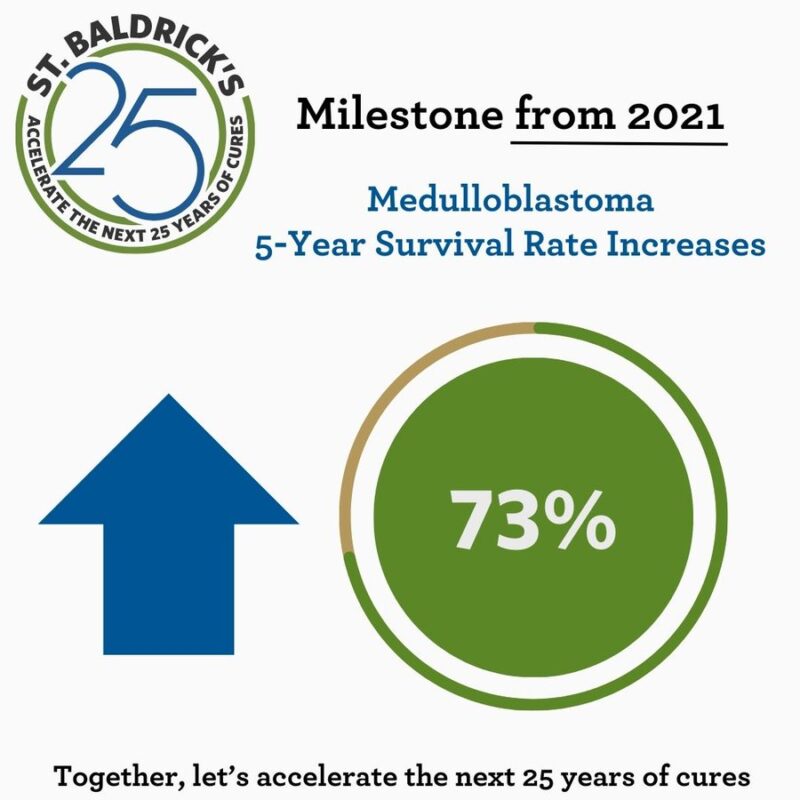 ST. BALDRICK'S
25
ACCELERATE THE NEXT 25 YEARS OF CURES

Milestone from 2021

Medulloblastoma
5-Year Survival Rate Increases

73%

Together, let's accelerate the next 25 years of cures